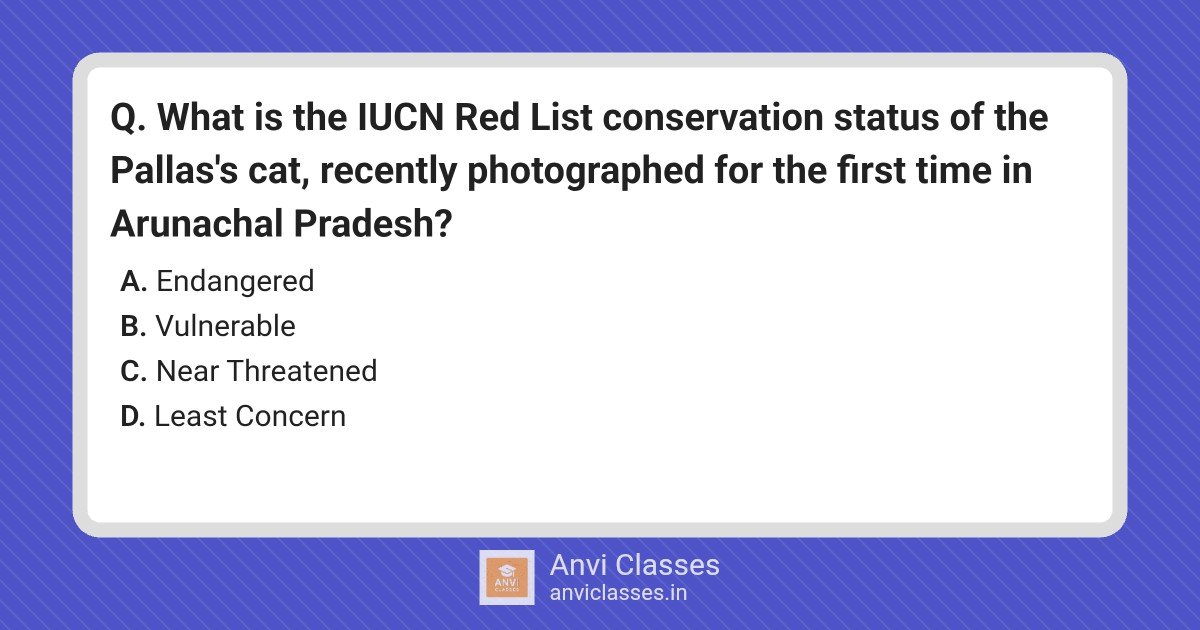 Q. What is the IUCN Red List conservation status of the Pallas's cat, recently photographed for the first time in Arunachal Pradesh?

A. Endangered
B. Vulnerable
C. Near Threatened
D. Least Concern

ANVI CLASSES

Anvi Classes
anviclasses.in